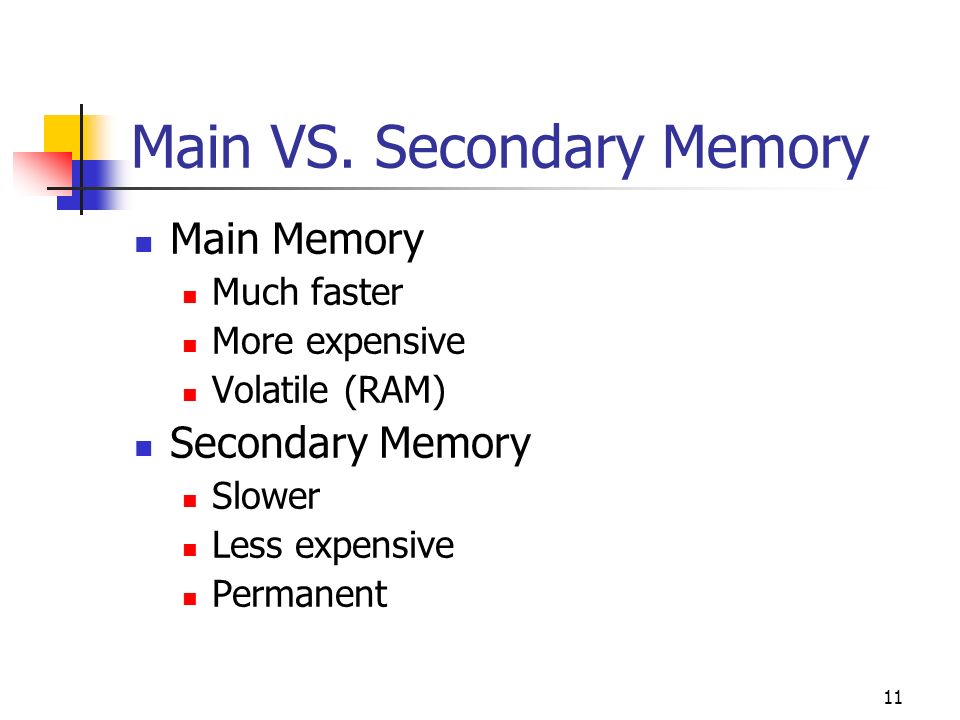 Main VS. Secondary Memory

- Main Memory
  - Much faster
  - More expensive
  - Volatile (RAM)
- Secondary Memory
  - Slower
  - Less expensive
  - Permanent

11